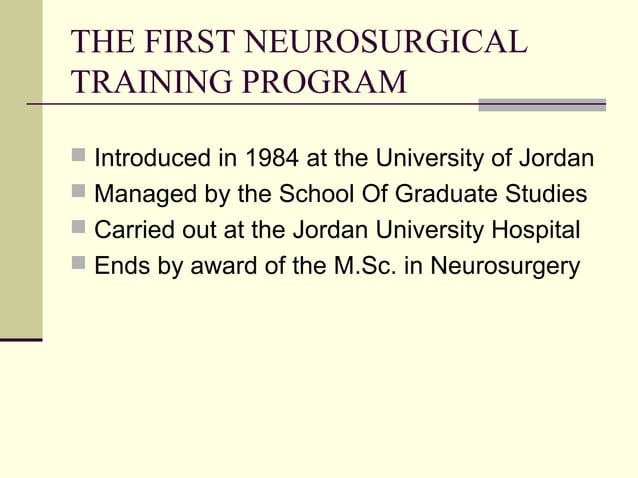 THE FIRST NEUROSURGICAL TRAINING PROGRAM

- Introduced in 1984 at the University of Jordan
- Managed by the School Of Graduate Studies
- Carried out at the Jordan University Hospital
- Ends by award of the M.Sc. in Neurosurgery